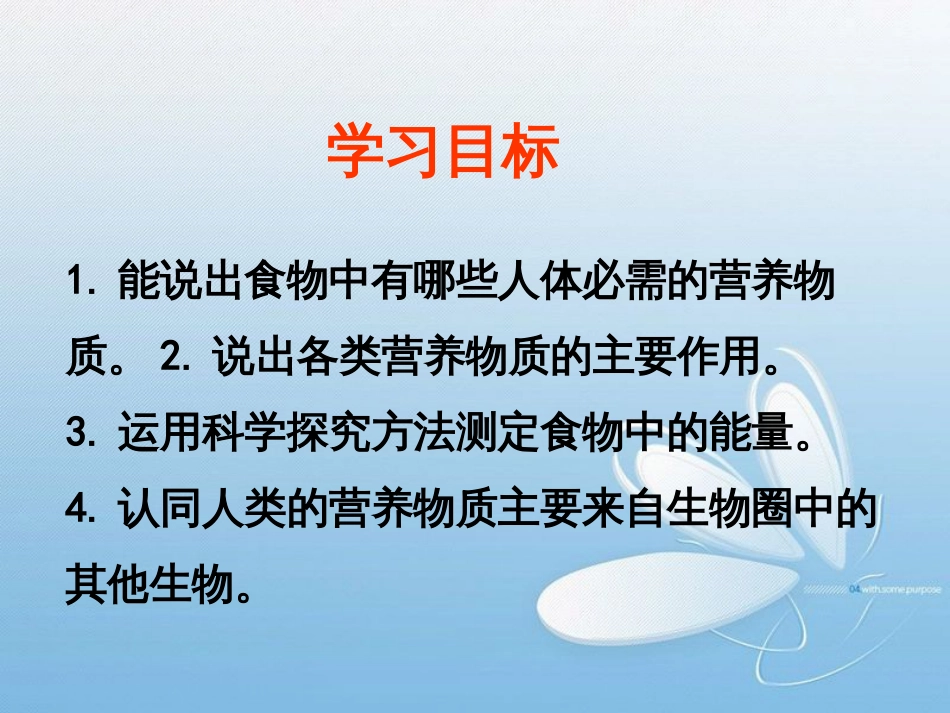 学习目标

1. 能说出食物中有哪些人体必需的营养物质。 2. 说出各类营养物质的主要作用。

3. 运用科学探究方法测定食物中的能量。

4. 认同人类的营养物质主要来自生物圈中的其他生物。

04 with some purpose